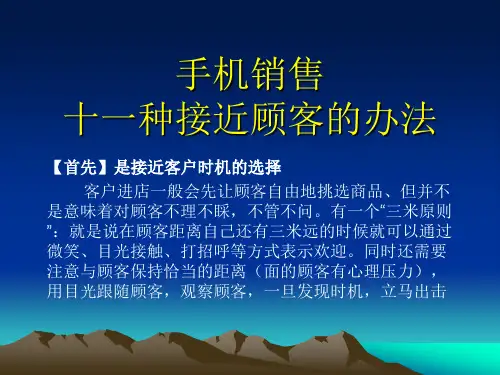 手机销售
十一种接近顾客的办法

【首先】是接近客户时机的选择

客户进店一般会先让顾客自由地挑选商品、但并不是意味着对顾客不理不睬，不管不问。有一个“三米原则”：就是说在顾客距离自己还有三米远的时候就可以通过微笑、目光接触、打招呼等方式表示欢迎。同时还需要注意与顾客保持恰当的距离（面的顾客有心理压力），用目光跟随顾客，观察顾客，一旦发现时机，立马出击